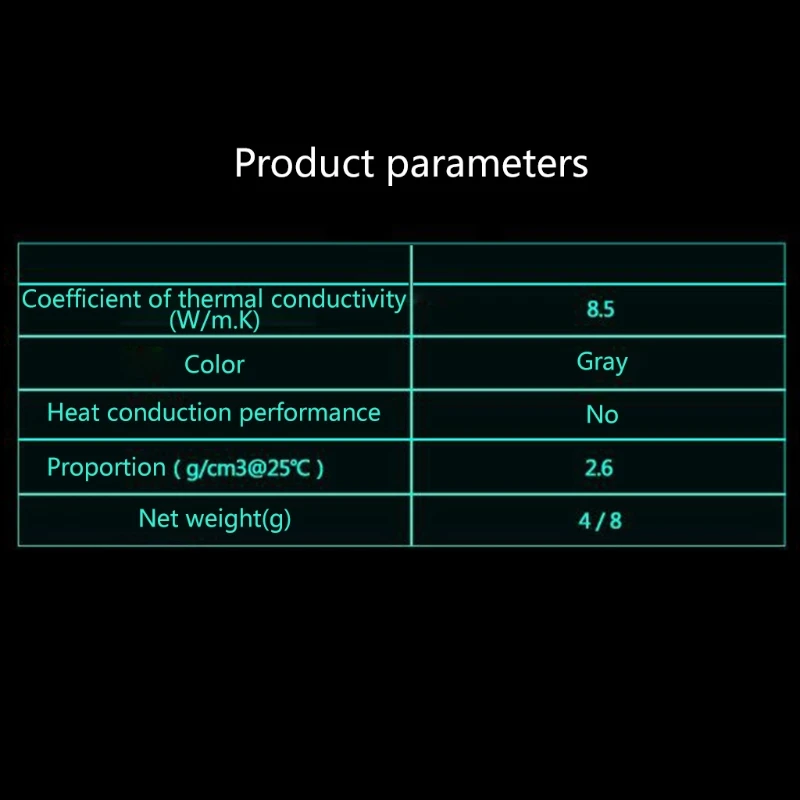 Product parameters

| | |
|---|---|
| Coefficient of thermal conductivity (W/m.K) | 8.5 |
| Color | Gray |
| Heat conduction performance | No |
| Proportion ( g/cm3@25℃ ) | 2.6 |
| Net weight(g) | 4 / 8 |